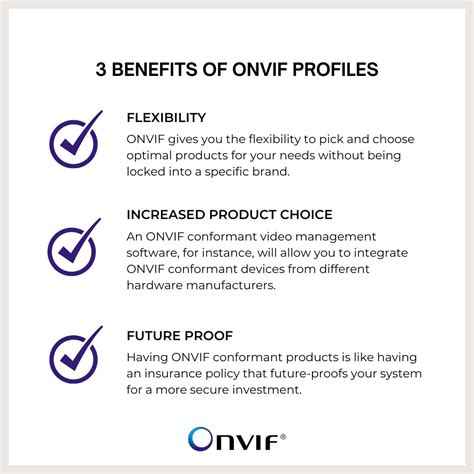 3 BENEFITS OF ONVIF PROFILES

FLEXIBILITY

ONVIF gives you the flexibility to pick and choose optimal products for your needs without being locked into a specific brand.

INCREASED PRODUCT CHOICE

An ONVIF conformant video management software, for instance, will allow you to integrate ONVIF conformant devices from different hardware manufacturers.

FUTURE PROOF

Having ONVIF conformant products is like having an insurance policy that future-proofs your system for a more secure investment.

ONVIF®